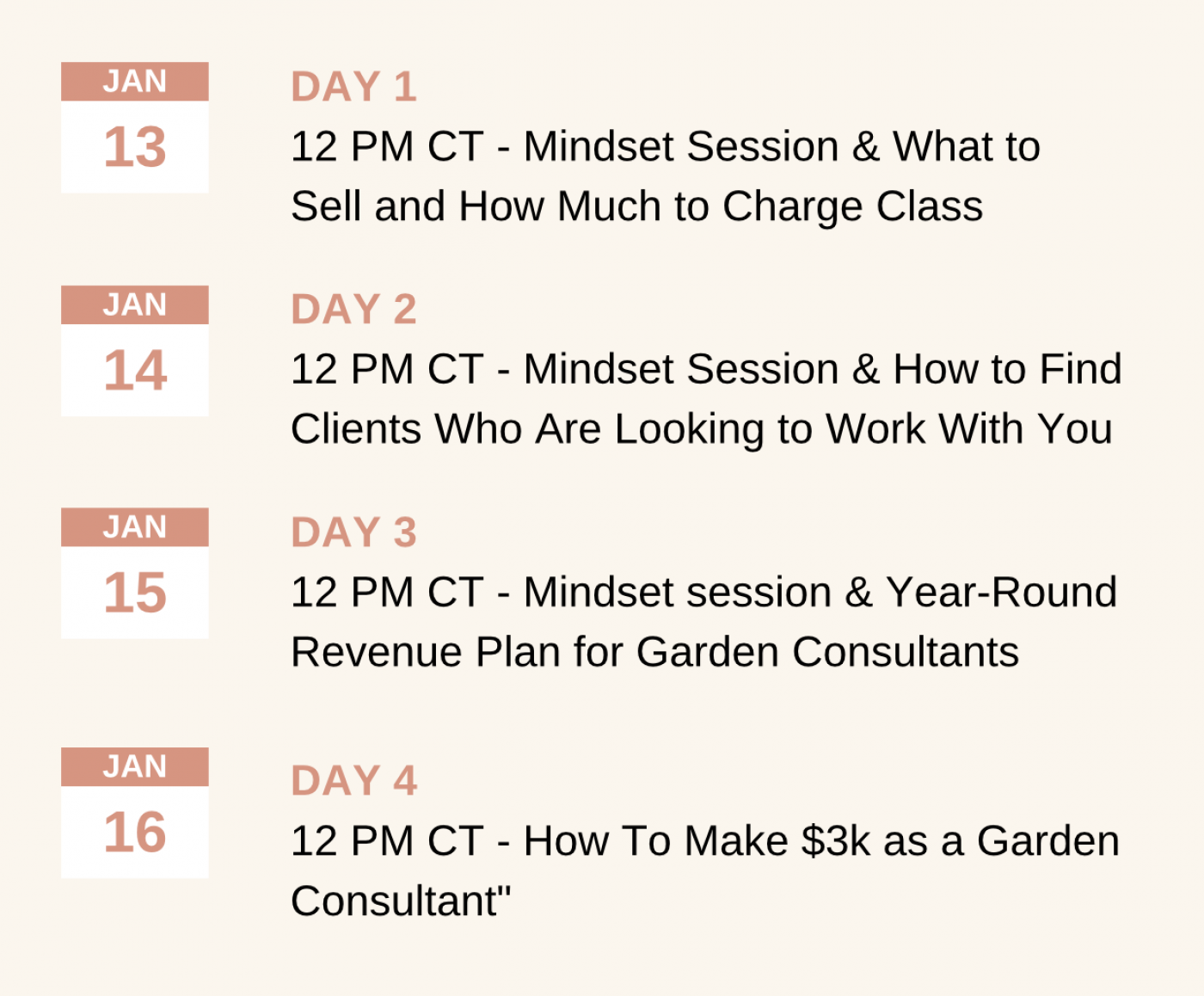 JAN
13

DAY 1
12 PM CT - Mindset Session & What to Sell and How Much to Charge Class

JAN
14

DAY 2
12 PM CT - Mindset Session & How to Find Clients Who Are Looking to Work With You

JAN
15

DAY 3
12 PM CT - Mindset session & Year-Round Revenue Plan for Garden Consultants

JAN
16

DAY 4
12 PM CT - How To Make \$3k as a Garden Consultant"